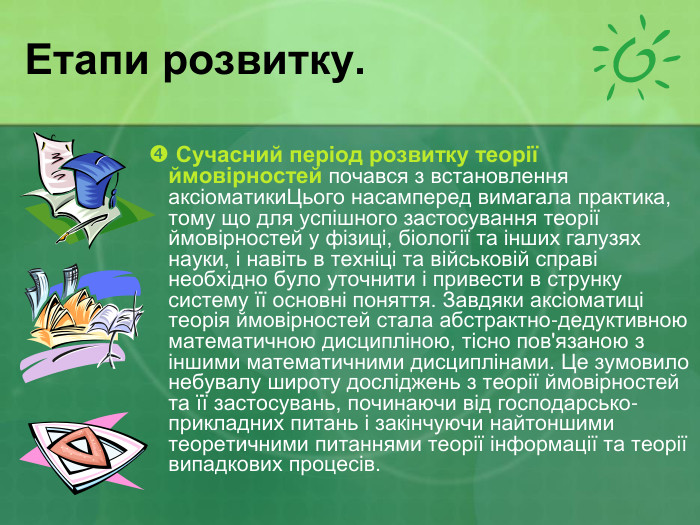 Етапи розвитку.

❹ Сучасний період розвитку теорії ймовірностей почався з встановлення аксіоматикиЦього насамперед вимагала практика, тому що для успішного застосування теорії ймовірностей у фізиці, біології та інших галузях науки, і навіть в техніці та військовій справі необхідно було уточнити і привести в струнку систему її основні поняття. Завдяки аксіоматиці теорія ймовірностей стала абстрактно-дедуктивною математичною дисципліною, тісно пов'язаною з іншими математичними дисциплінами. Це зумовило небувалу широту досліджень з теорії ймовірностей та її застосувань, починаючи від господарсько-прикладних питань і закінчуючи найтоншими теоретичними питаннями теорії інформації та теорії випадкових процесів.